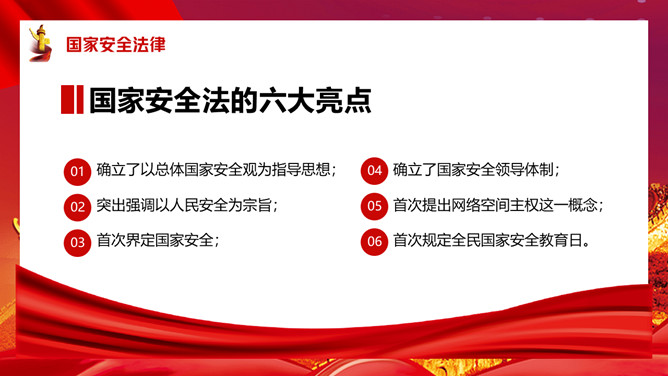 国家安全法律

国家安全法的六大亮点

01 确立了以总体国家安全观为指导思想；

02 突出强调以人民安全为宗旨；

03 首次界定国家安全；

04 确立了国家安全领导体制；

05 首次提出网络空间主权这一概念；

06 首次规定全民国家安全教育日。